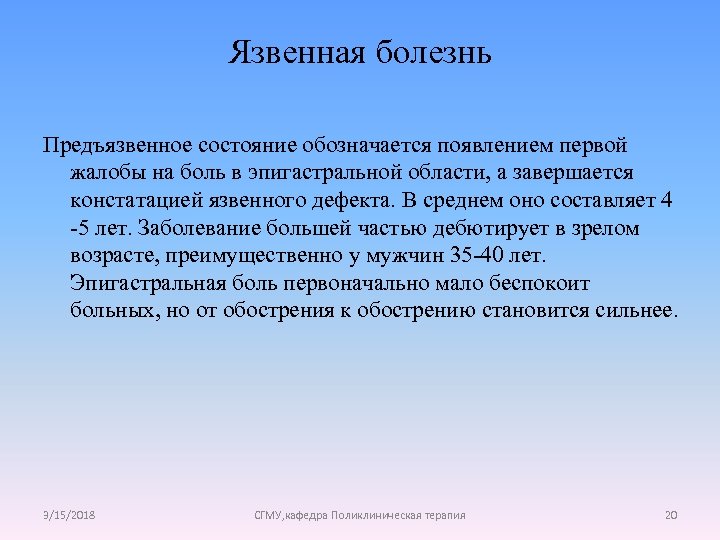 Язвенная болезнь

Предъязвенное состояние обозначается появлением первой жалобы на боль в эпигастральной области, а завершается констатацией язвенного дефекта. В среднем оно составляет 4 -5 лет. Заболевание большей частью дебютирует в зрелом возрасте, преимущественно у мужчин 35-40 лет. Эпигастральная боль первоначально мало беспокоит больных, но от обострения к обострению становится сильнее.

3/15/2018

СГМУ,кафедра Поликлиническая терапия

20